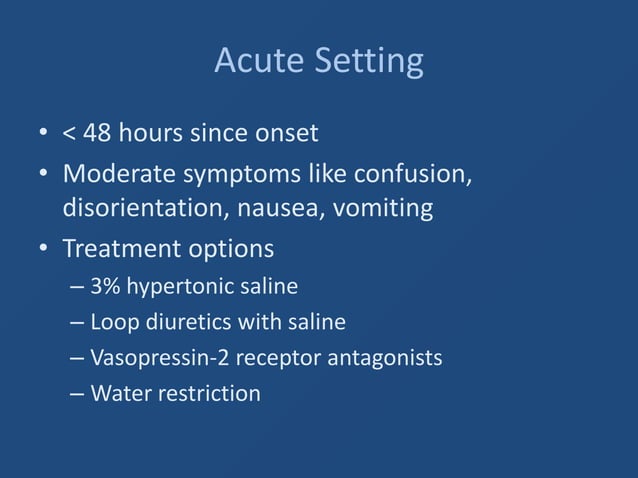 Acute Setting

• < 48 hours since onset
• Moderate symptoms like confusion, disorientation, nausea, vomiting
• Treatment options
– 3% hypertonic saline
– Loop diuretics with saline
– Vasopressin-2 receptor antagonists
– Water restriction